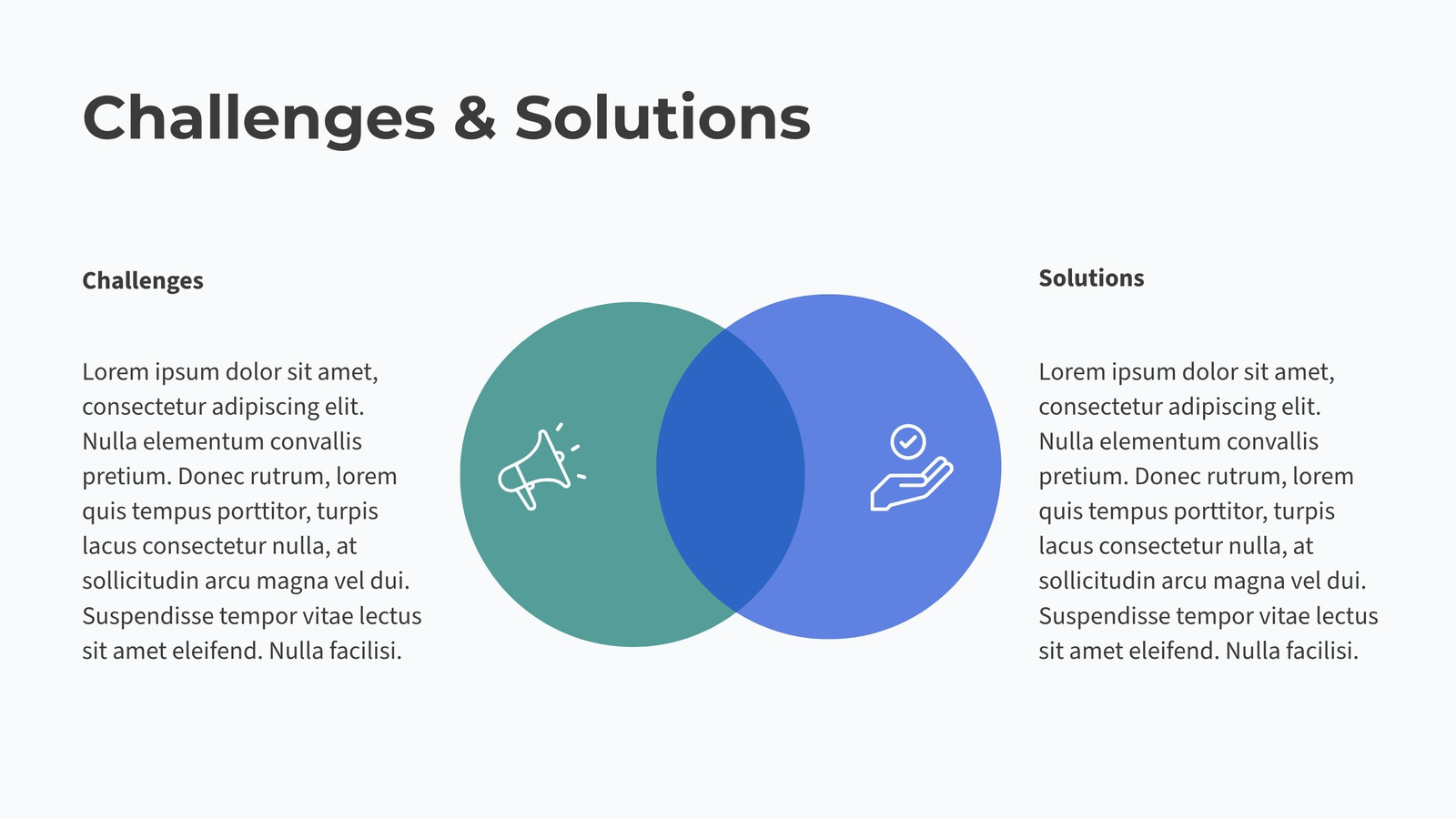 Challenges & Solutions

Challenges

Lorem ipsum dolor sit amet, consectetur adipiscing elit. Nulla elementum convallis pretium. Donec rutrum, lorem quis tempus porttitor, turpis lacus consectetur nulla, at sollicitudin arcu magna vel dui. Suspendisse tempor vitae lectus sit amet eleifend. Nulla facilisi.

Solutions

Lorem ipsum dolor sit amet, consectetur adipiscing elit. Nulla elementum convallis pretium. Donec rutrum, lorem quis tempus porttitor, turpis lacus consectetur nulla, at sollicitudin arcu magna vel dui. Suspendisse tempor vitae lectus sit amet eleifend. Nulla facilisi.